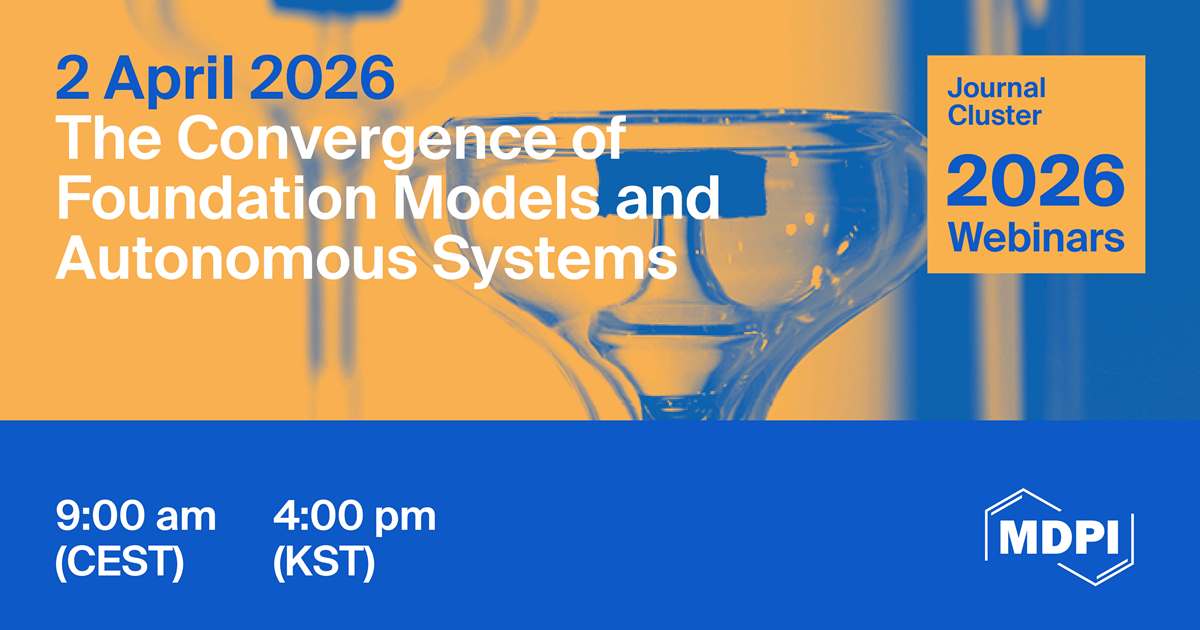 2 April 2026
The Convergence of Foundation Models and Autonomous Systems

Journal Cluster
2026
Webinars

9:00 am
(CEST)

4:00 pm
(KST)

MDPI